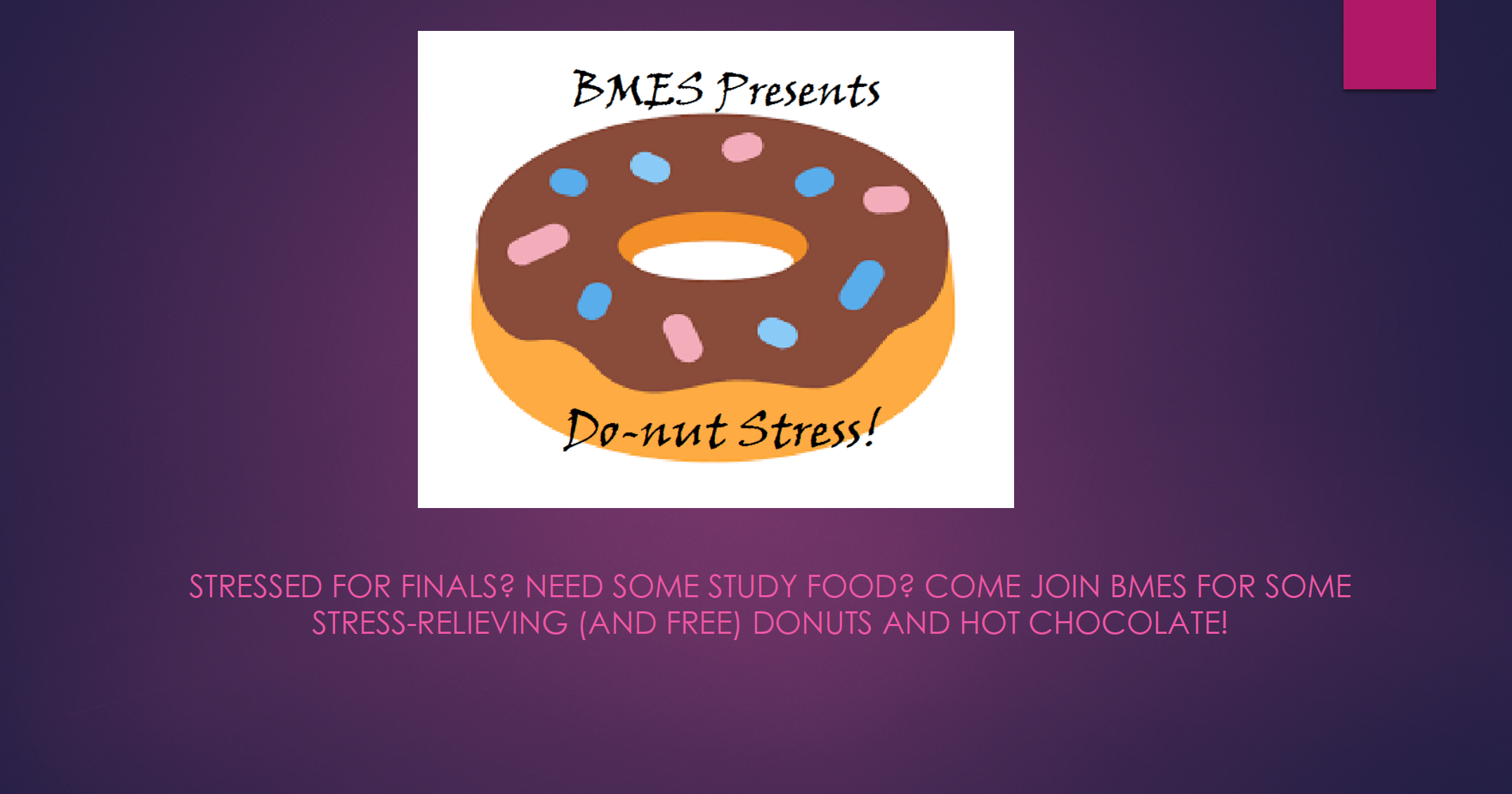 BMES Presents

Do-nut Stress!

STRESSED FOR FINALS? NEED SOME STUDY FOOD? COME JOIN BMES FOR SOME STRESS-RELIEVING (AND FREE) DONUTS AND HOT CHOCOLATE!